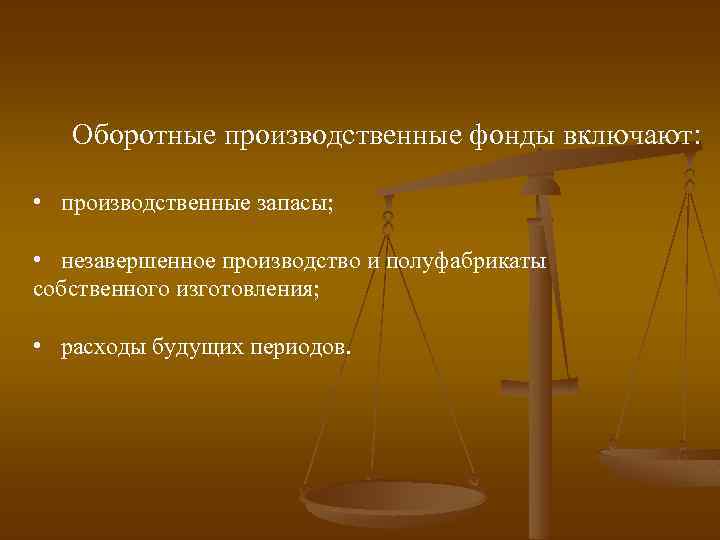 Оборотные производственные фонды включают:

• производственные запасы;

• незавершенное производство и полуфабрикаты собственного изготовления;

• расходы будущих периодов.